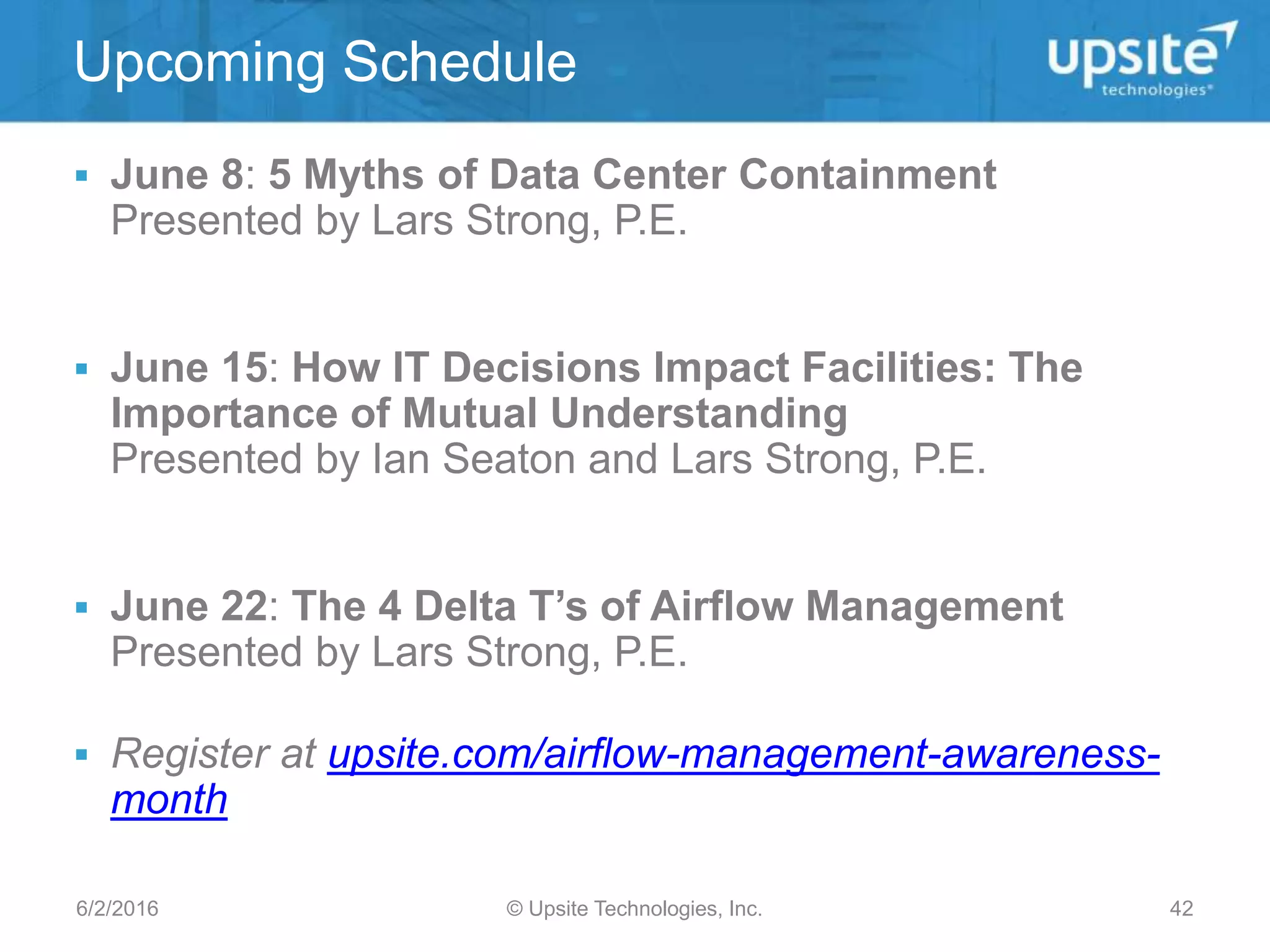 Upcoming Schedule

upsite technologies®

▪ June 8: 5 Myths of Data Center Containment
Presented by Lars Strong, P.E.

▪ June 15: How IT Decisions Impact Facilities: The Importance of Mutual Understanding
Presented by Ian Seaton and Lars Strong, P.E.

▪ June 22: The 4 Delta T's of Airflow Management
Presented by Lars Strong, P.E.

▪ Register at upsite.com/airflow-management-awareness-month

6/2/2016

© Upsite Technologies, Inc.

42